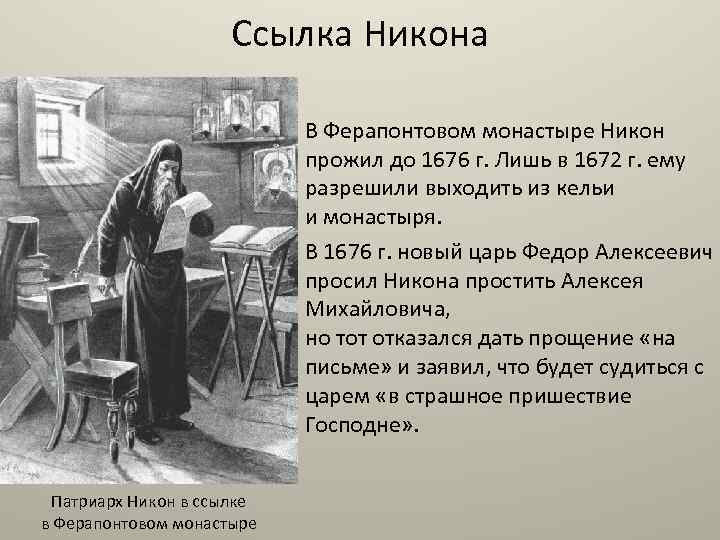 Ссылка Никона

В Ферапонтовом монастыре Никон прожил до 1676 г. Лишь в 1672 г. ему разрешили выходить из кельи и монастыря.

В 1676 г. новый царь Федор Алексеевич просил Никона простить Алексея Михайловича, но тот отказался дать прощение «на письме» и заявил, что будет судиться с царем «в страшное пришествие Господне».

Патриарх Никон в ссылке в Ферапонтовом монастыре